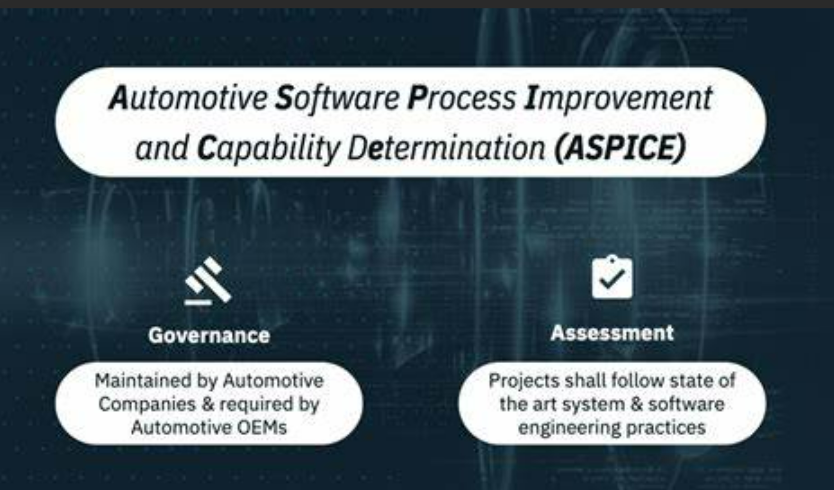 Automotive Software Process Improvement and Capability Determination (ASPICE)

Governance

Maintained by Automotive Companies & required by Automotive OEMs

Assessment

Projects shall follow state of the art system & software engineering practices